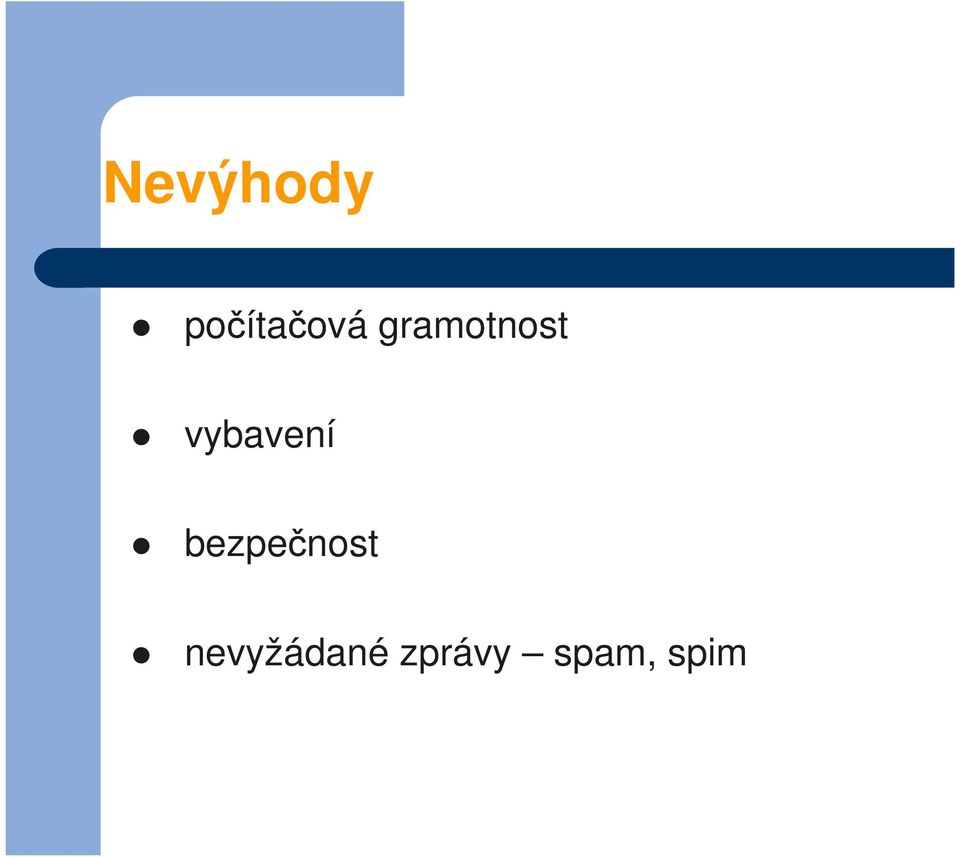 Nevýhody

- počítačová gramotnost
- vybavení
- bezpečnost
- nevyžádané zprávy – spam, spim